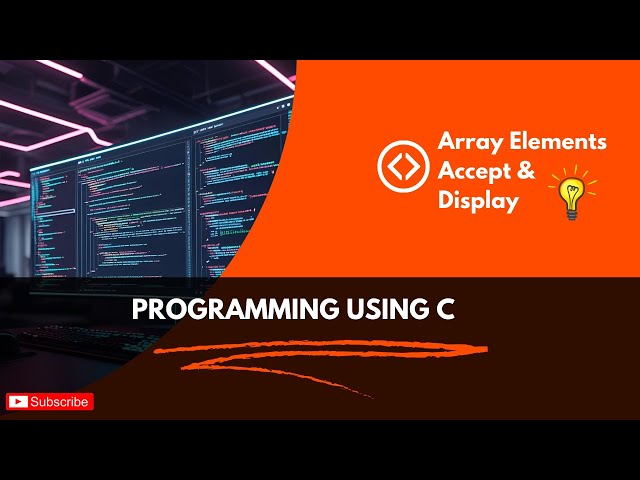 Array Elements Accept & Display

PROGRAMMING USING C

Subscribe